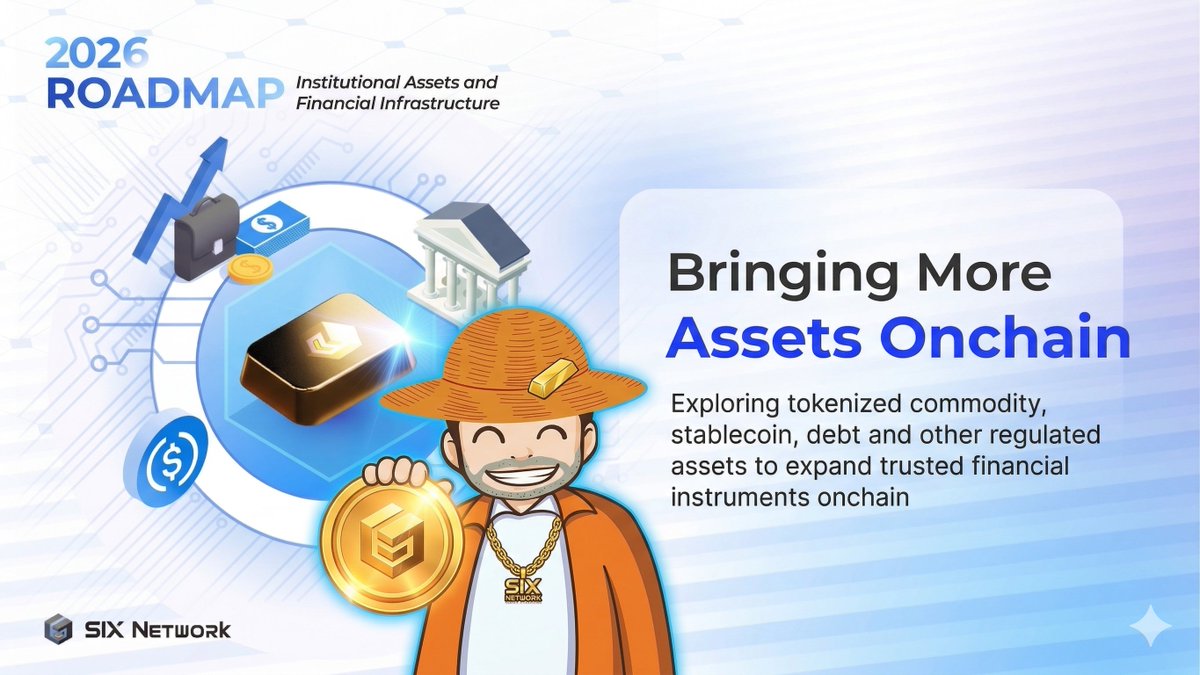 2026 ROADMAP Institutional Assets and Financial Infrastructure

Bringing More Assets Onchain

Exploring tokenized commodity, stablecoin, debt and other regulated assets to expand trusted financial instruments onchain

SIX NETWORK

SIX Network